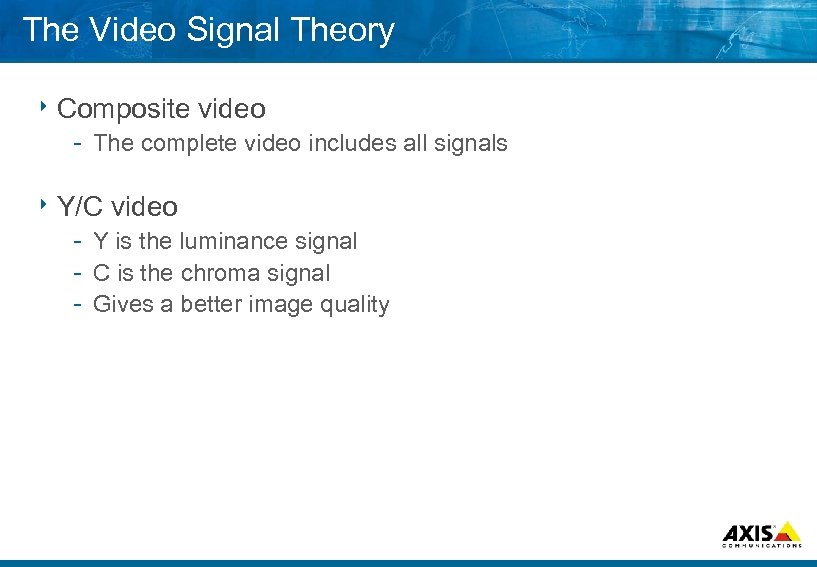 The Video Signal Theory

‣ Composite video
- The complete video includes all signals

‣ Y/C video
- Y is the luminance signal
- C is the chroma signal
- Gives a better image quality

AXIS
COMMUNICATIONS